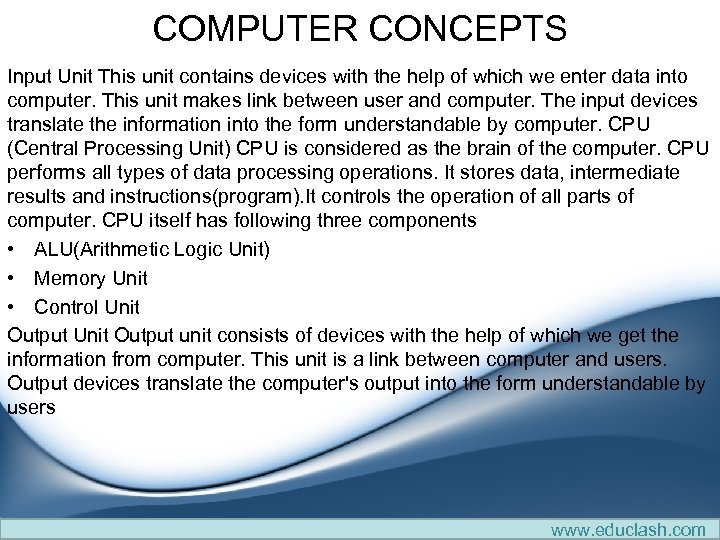 COMPUTER CONCEPTS

Input Unit This unit contains devices with the help of which we enter data into computer. This unit makes link between user and computer. The input devices translate the information into the form understandable by computer. CPU (Central Processing Unit) CPU is considered as the brain of the computer. CPU performs all types of data processing operations. It stores data, intermediate results and instructions(program).It controls the operation of all parts of computer. CPU itself has following three components

• ALU(Arithmetic Logic Unit)
• Memory Unit
• Control Unit

Output Unit Output unit consists of devices with the help of which we get the information from computer. This unit is a link between computer and users. Output devices translate the computer's output into the form understandable by users

www.educlash.com